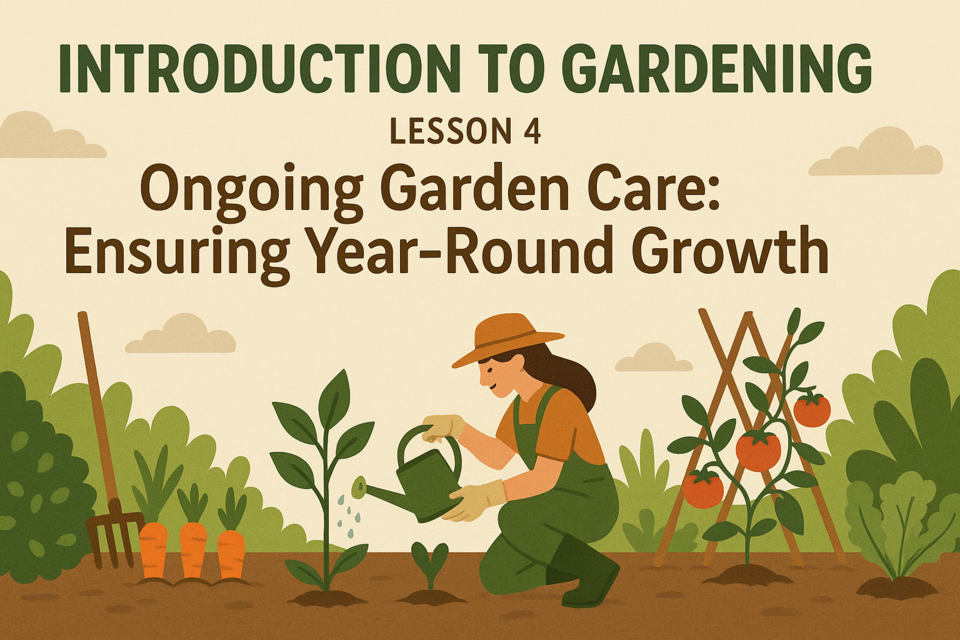 INTRODUCTION TO GARDENING

LESSON 4

Ongoing Garden Care: Ensuring Year-Round Growth